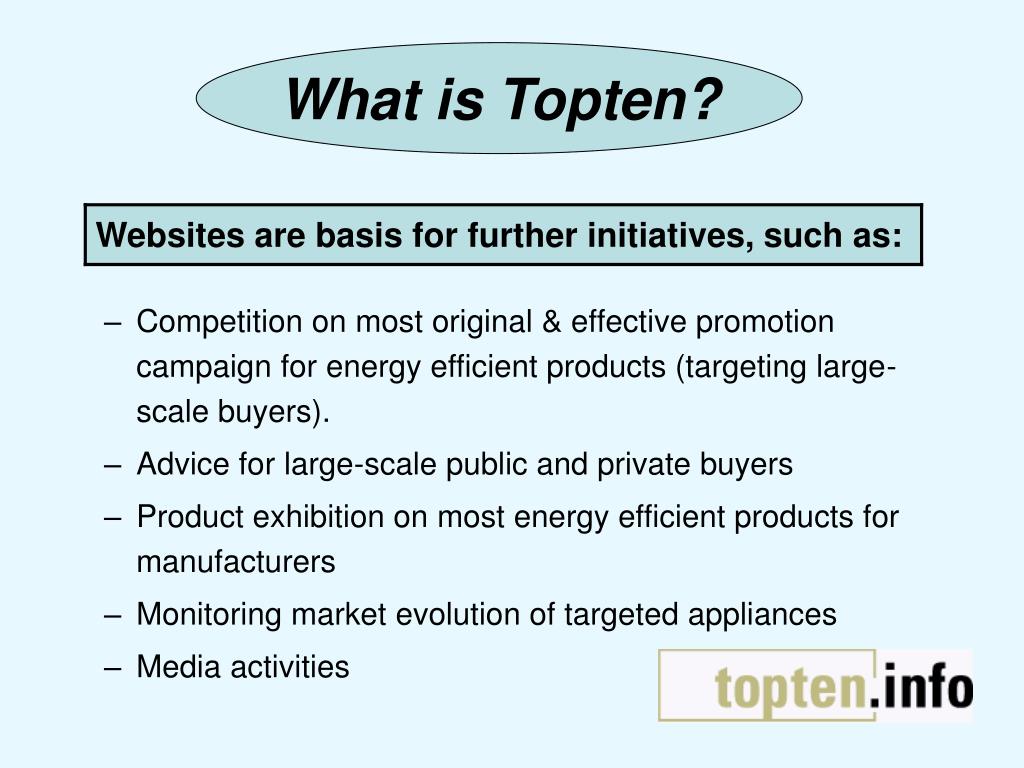 What is Topten?

Websites are basis for further initiatives, such as:

– Competition on most original & effective promotion campaign for energy efficient products (targeting large-scale buyers).
– Advice for large-scale public and private buyers
– Product exhibition on most energy efficient products for manufacturers
– Monitoring market evolution of targeted appliances
– Media activities

topten.info